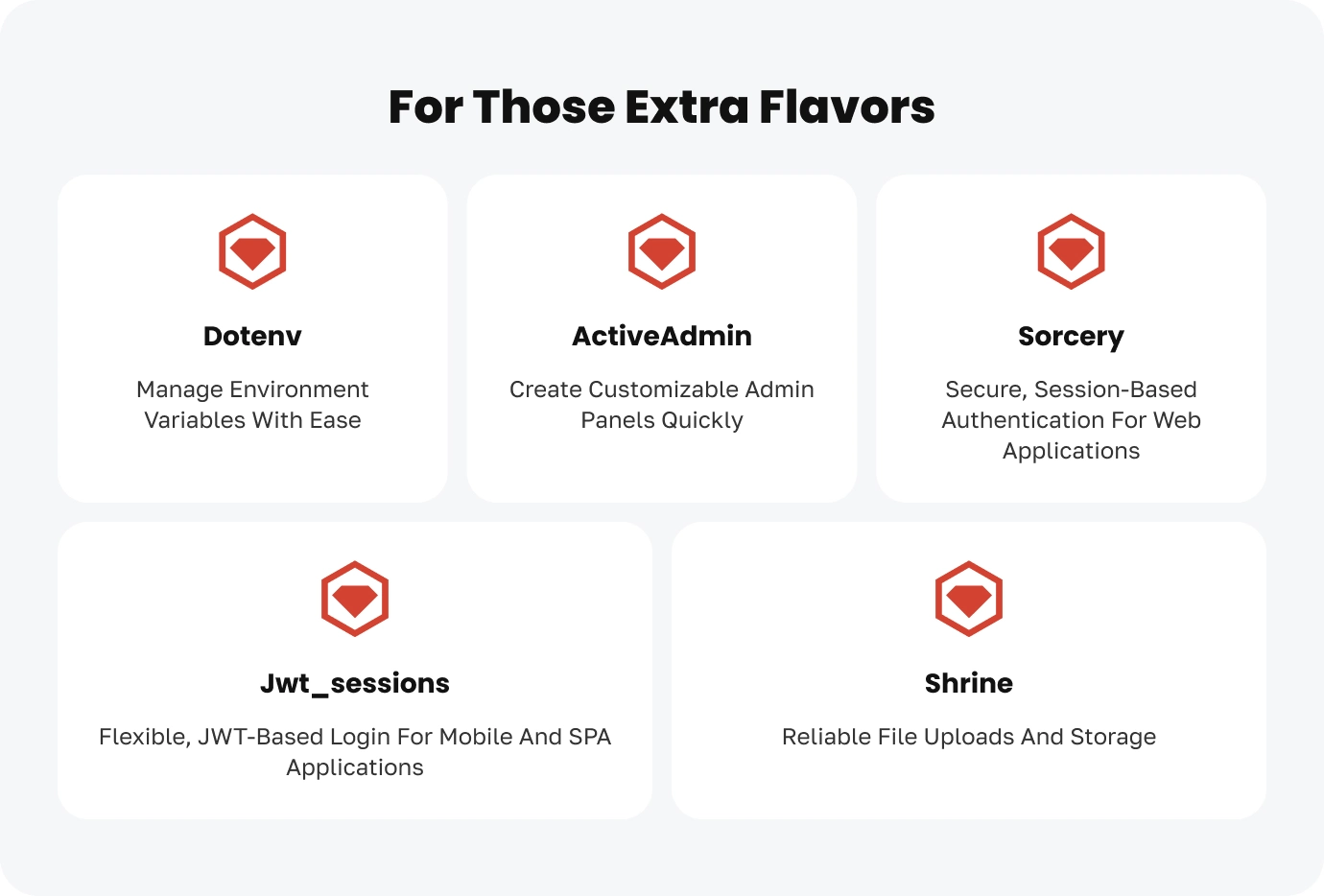 For Those Extra Flavors

Dotenv

Manage Environment Variables With Ease

ActiveAdmin

Create Customizable Admin Panels Quickly

Sorcery

Secure, Session-Based Authentication For Web Applications

Jwt_sessions

Flexible, JWT-Based Login For Mobile And SPA Applications

Shrine

Reliable File Uploads And Storage